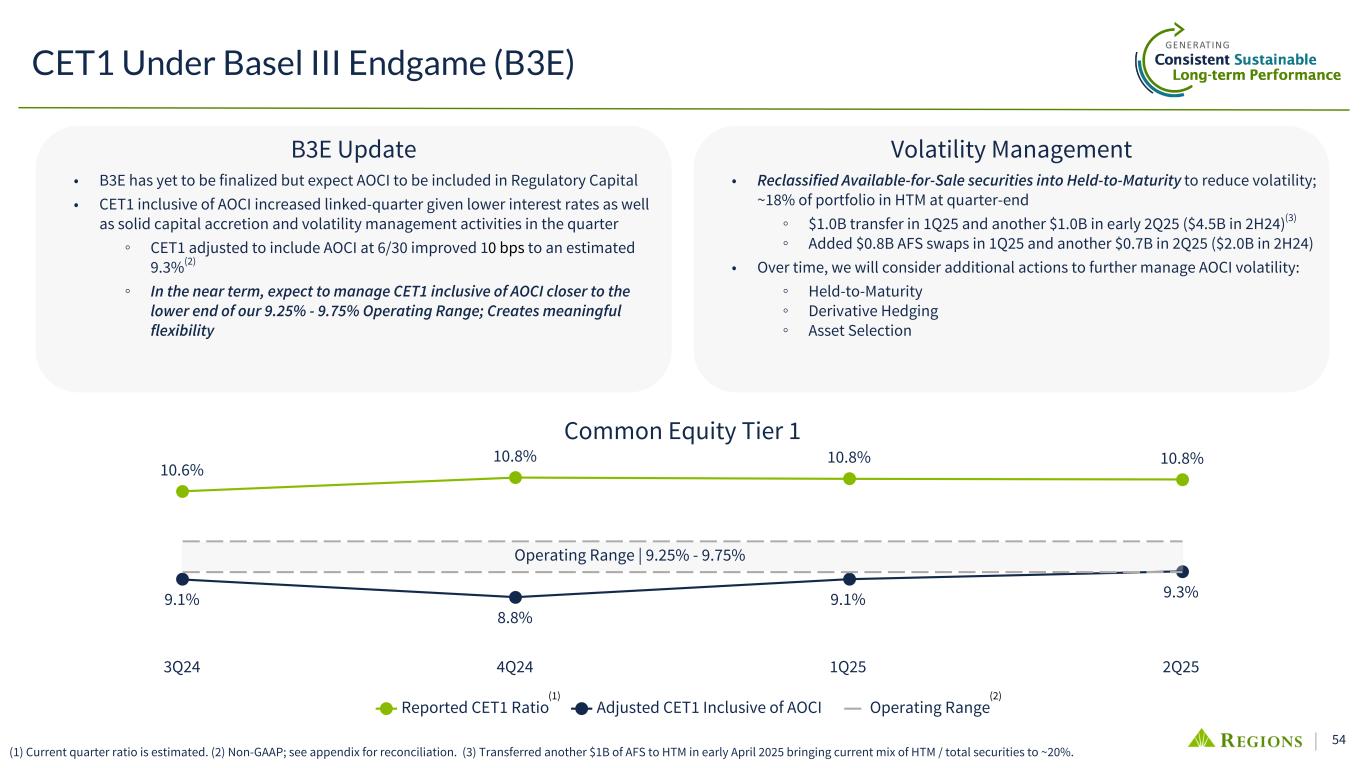 CET1 Under Basel III Endgame (B3E)

GENERATING
Consistent Sustainable
Long-term Performance

B3E Update

• B3E has yet to be finalized but expect AOCI to be included in Regulatory Capital
• CET1 inclusive of AOCI increased linked-quarter given lower interest rates as well as solid capital accretion and volatility management activities in the quarter
◦ CET1 adjusted to include AOCI at 6/30 improved 10 bps to an estimated 9.3%$^{(2)}$
◦ In the near term, expect to manage CET1 inclusive of AOCI closer to the lower end of our 9.25% - 9.75% Operating Range; Creates meaningful flexibility

Volatility Management

• Reclassified Available-for-Sale securities into Held-to-Maturity to reduce volatility; ~18% of portfolio in HTM at quarter-end
◦ \$1.0B transfer in 1Q25 and another \$1.0B in early 2Q25 (\$4.5B in 2H24)$^{(3)}$
◦ Added \$0.8B AFS swaps in 1Q25 and another \$0.7B in 2Q25 (\$2.0B in 2H24)
• Over time, we will consider additional actions to further manage AOCI volatility:
◦ Held-to-Maturity
◦ Derivative Hedging
◦ Asset Selection

Common Equity Tier 1

10.6% 10.8% 10.8% 10.8%

Operating Range | 9.25% - 9.75%

9.1% 8.8% 9.1% 9.3%

3Q24 4Q24 1Q25 2Q25

Reported CET1 Ratio$^{(1)}$ Adjusted CET1 Inclusive of AOCI Operating Range$^{(2)}$

(1) Current quarter ratio is estimated. (2) Non-GAAP; see appendix for reconciliation. (3) Transferred another \$1B of AFS to HTM in early April 2025 bringing current mix of HTM / total securities to ~20%.

REGIONS | 54